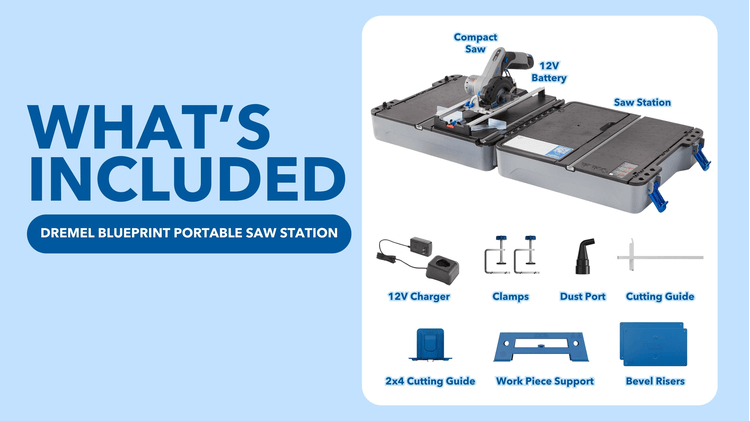 WHAT'S INCLUDED

DREMEL BLUEPRINT PORTABLE SAW STATION

Compact Saw

12V Battery

Saw Station

12V Charger

Clamps

Dust Port

Cutting Guide

2x4 Cutting Guide

Work Piece Support

Bevel Risers